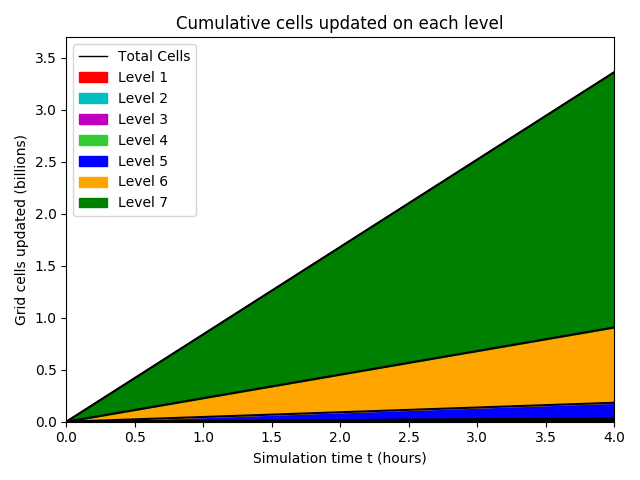 Cumulative cells updated on each level

Total Cells
Level 1
Level 2
Level 3
Level 4
Level 5
Level 6
Level 7

Grid cells updated (billions)

3.5
3.0
2.5
2.0
1.5
1.0
0.5
0.0

0.0 0.5 1.0 1.5 2.0 2.5 3.0 3.5 4.0

Simulation time t (hours)